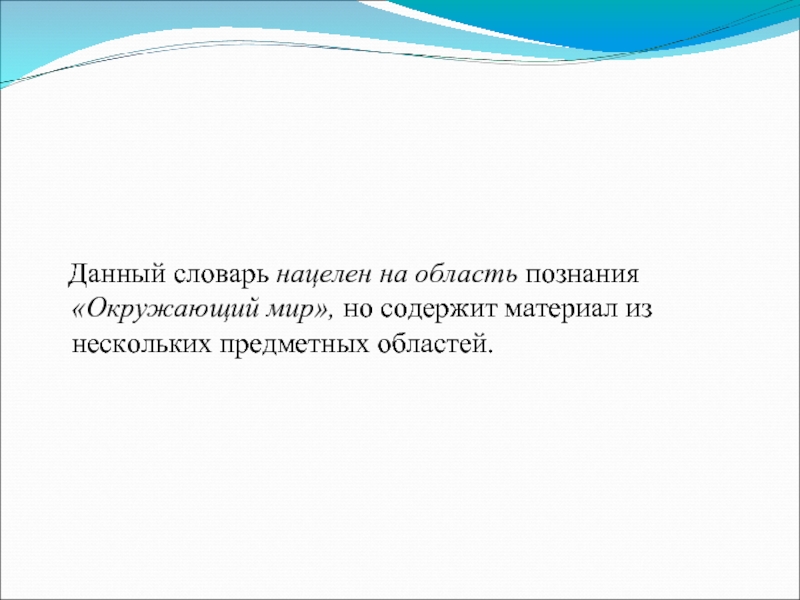 Данный словарь нацелен на область познания «Окружающий мир», но содержит материал из нескольких предметных областей.